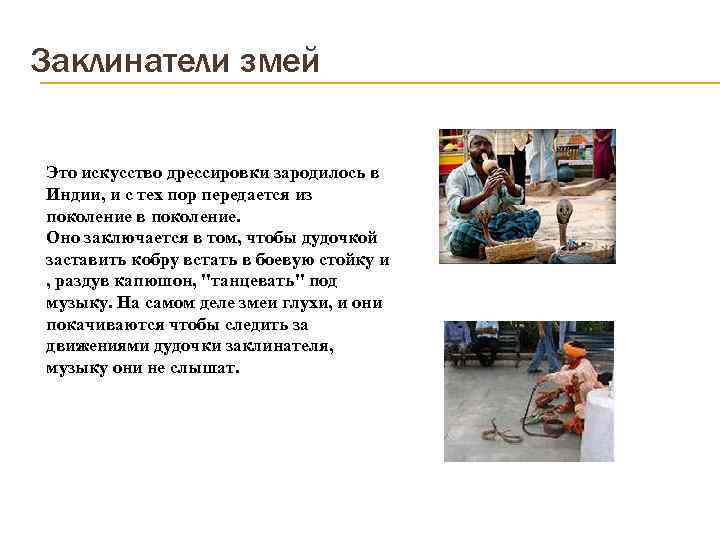 Заклинатели змей

Это искусство дрессировки зародилось в Индии, и с тех пор передается из поколение в поколение.
Оно заключается в том, чтобы дудочкой заставить кобру встать в боевую стойку и , раздув капюшон, "танцевать" под музыку. На самом деле змеи глухи, и они покачиваются чтобы следить за движениями дудочки заклинателя, музыку они не слышат.